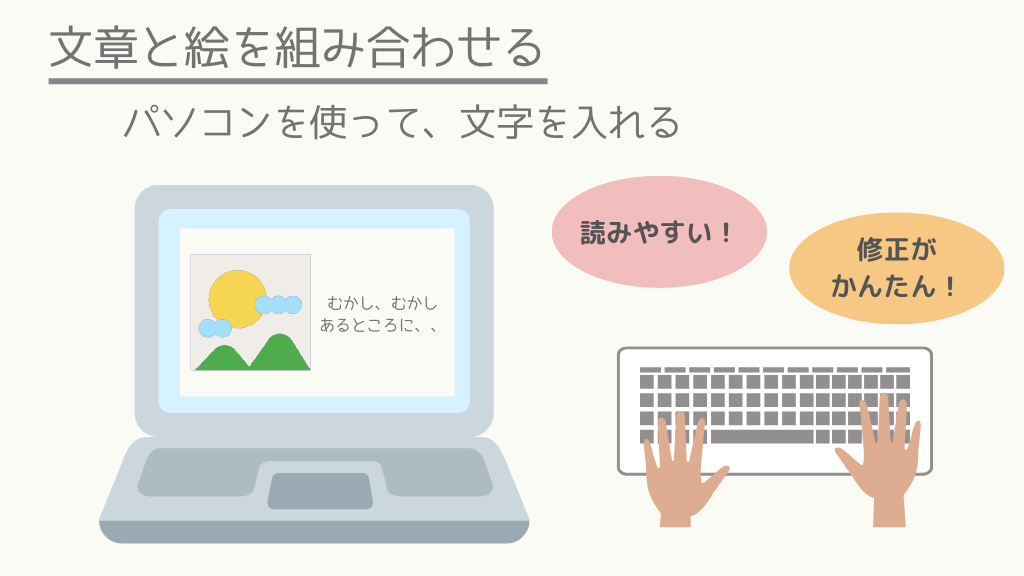 文章と絵を組み合わせる

パソコンを使って、文字を入れる

むかし、むかし
あるところに、、

読みやすい！

修正が
かんたん！